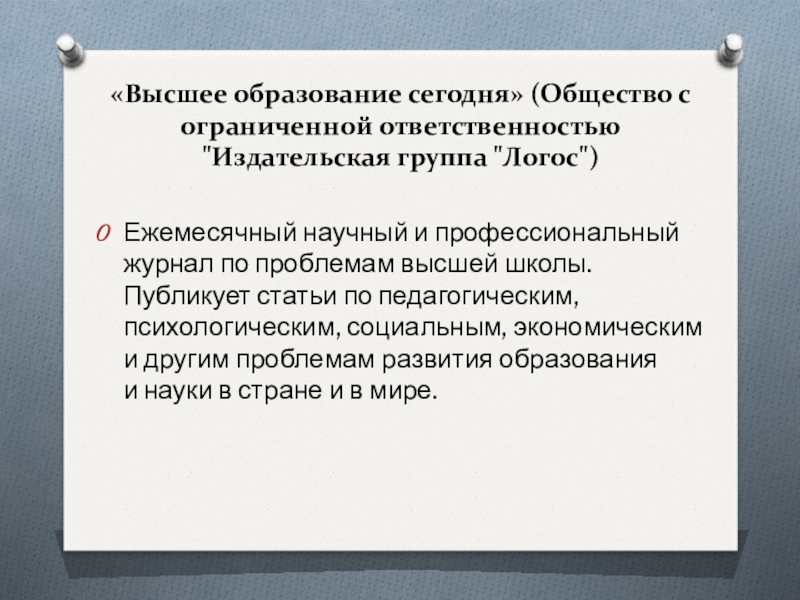 «Высшее образование сегодня» (Общество с ограниченной ответственностью "Издательская группа "Логос")

Ежемесячный научный и профессиональный журнал по проблемам высшей школы. Публикует статьи по педагогическим, психологическим, социальным, экономическим и другим проблемам развития образования и науки в стране и в мире.